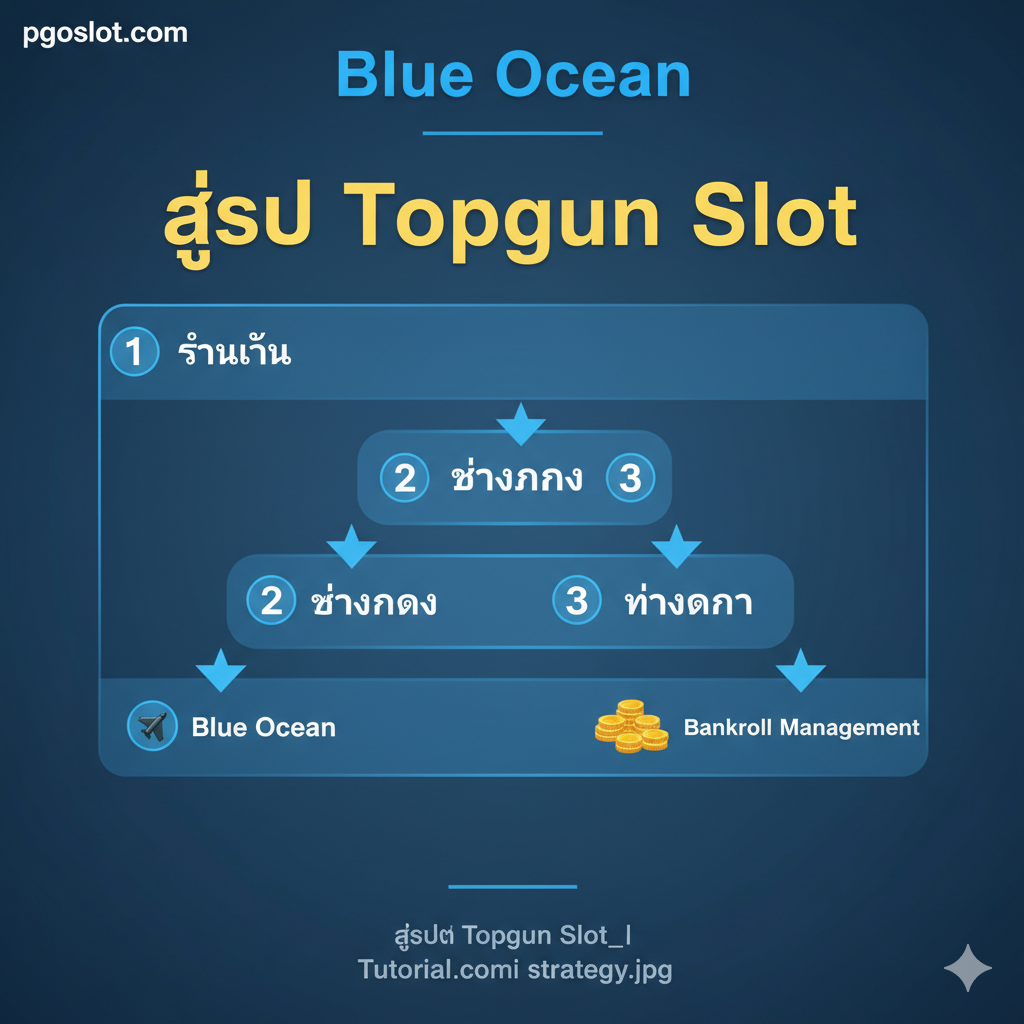 pgoslot.com

Blue Ocean

สู่รป Topgun Slot

1 รำนเว้น

2 ช่างภกง 3

2 ช่างกดง

3 ท่างดกา

Blue Ocean

Bankroll Management

สู่รปต Topgun Slot_l
Tutorial.comi strategy.jpg